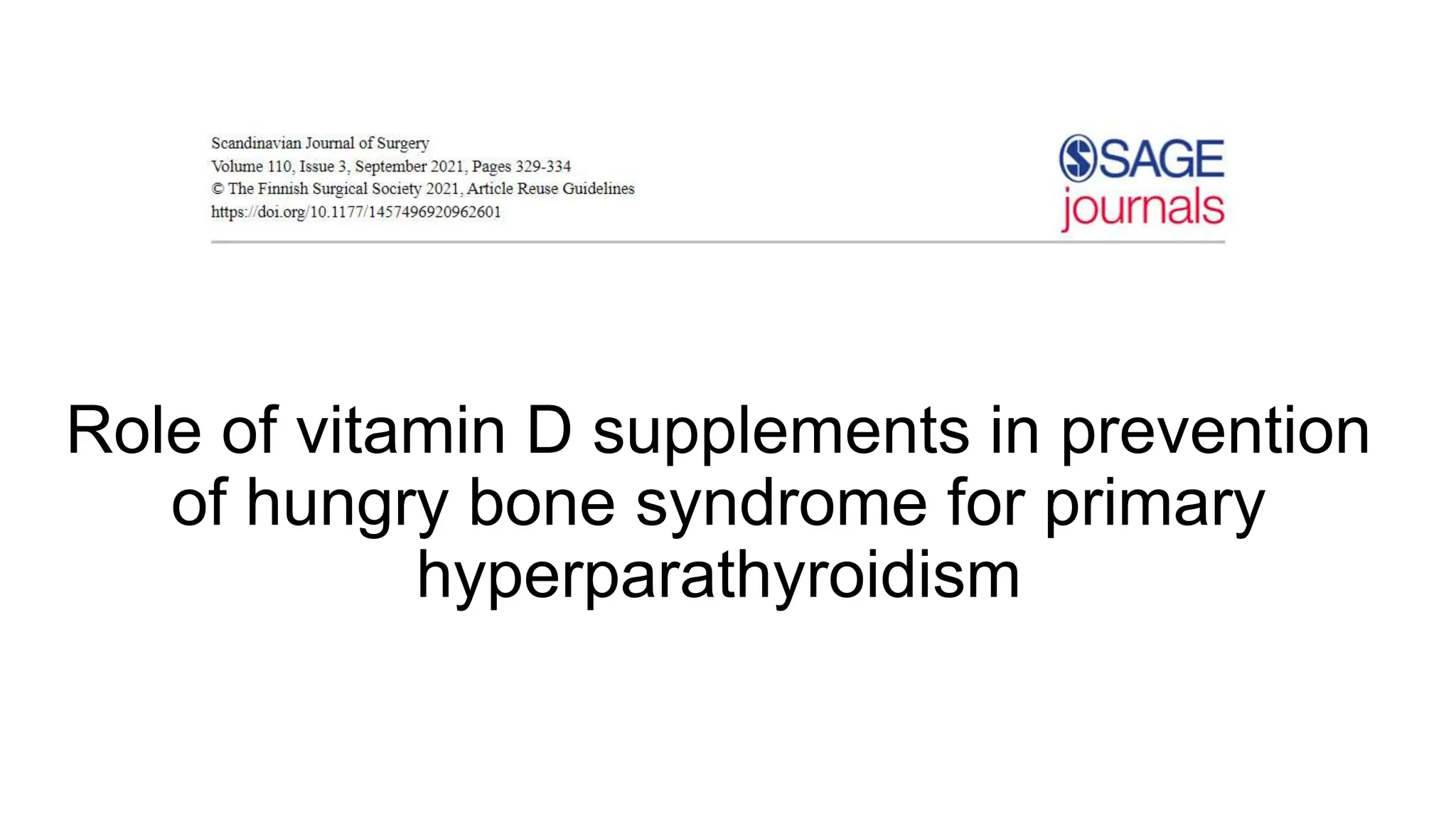 Scandinavian Journal of Surgery
Volume 110, Issue 3, September 2021, Pages 329-334
© The Finnish Surgical Society 2021, Article Reuse Guidelines
https://doi.org/10.1177/1457496920962601

SAGE journals

Role of vitamin D supplements in prevention of hungry bone syndrome for primary hyperparathyroidism